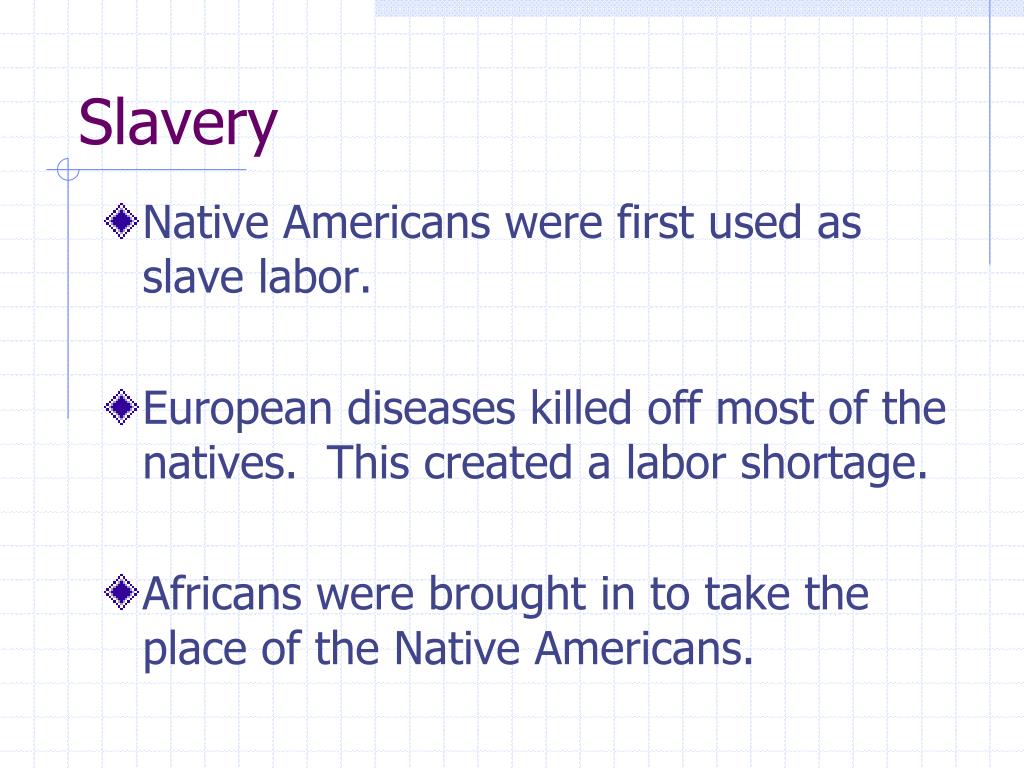 Slavery

Native Americans were first used as slave labor.

European diseases killed off most of the natives.  This created a labor shortage.

Africans were brought in to take the place of the Native Americans.